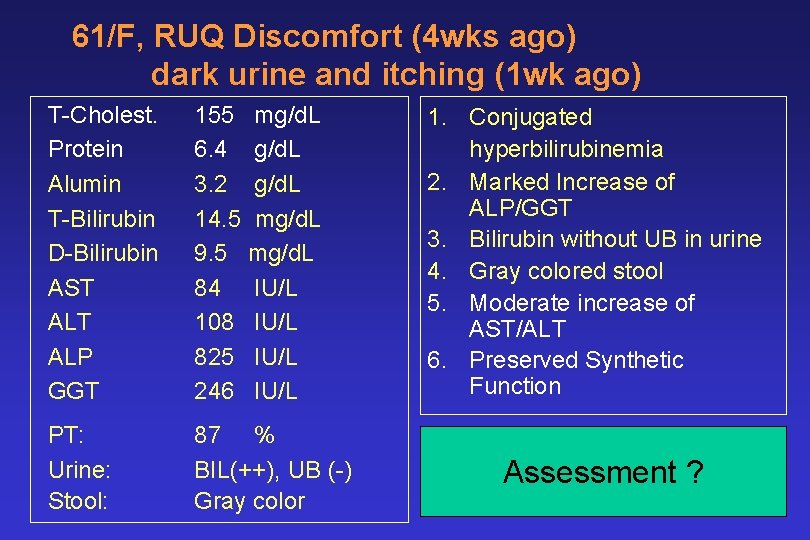 61/F, RUQ Discomfort (4wks ago)
dark urine and itching (1wk ago)

| | | |
|---|---|---|
| T-Cholest. | 155 | mg/dL |
| Protein | 6.4 | g/dL |
| Alumin | 3.2 | g/dL |
| T-Bilirubin | 14.5 | mg/dL |
| D-Bilirubin | 9.5 | mg/dL |
| AST | 84 | IU/L |
| ALT | 108 | IU/L |
| ALP | 825 | IU/L |
| GGT | 246 | IU/L |
| PT: | 87 | % |
| Urine: | BIL(++), UB (-) | |
| Stool: | Gray color | |

1. Conjugated hyperbilirubinemia
2. Marked Increase of ALP/GGT
3. Bilirubin without UB in urine
4. Gray colored stool
5. Moderate increase of AST/ALT
6. Preserved Synthetic Function

Assessment ?